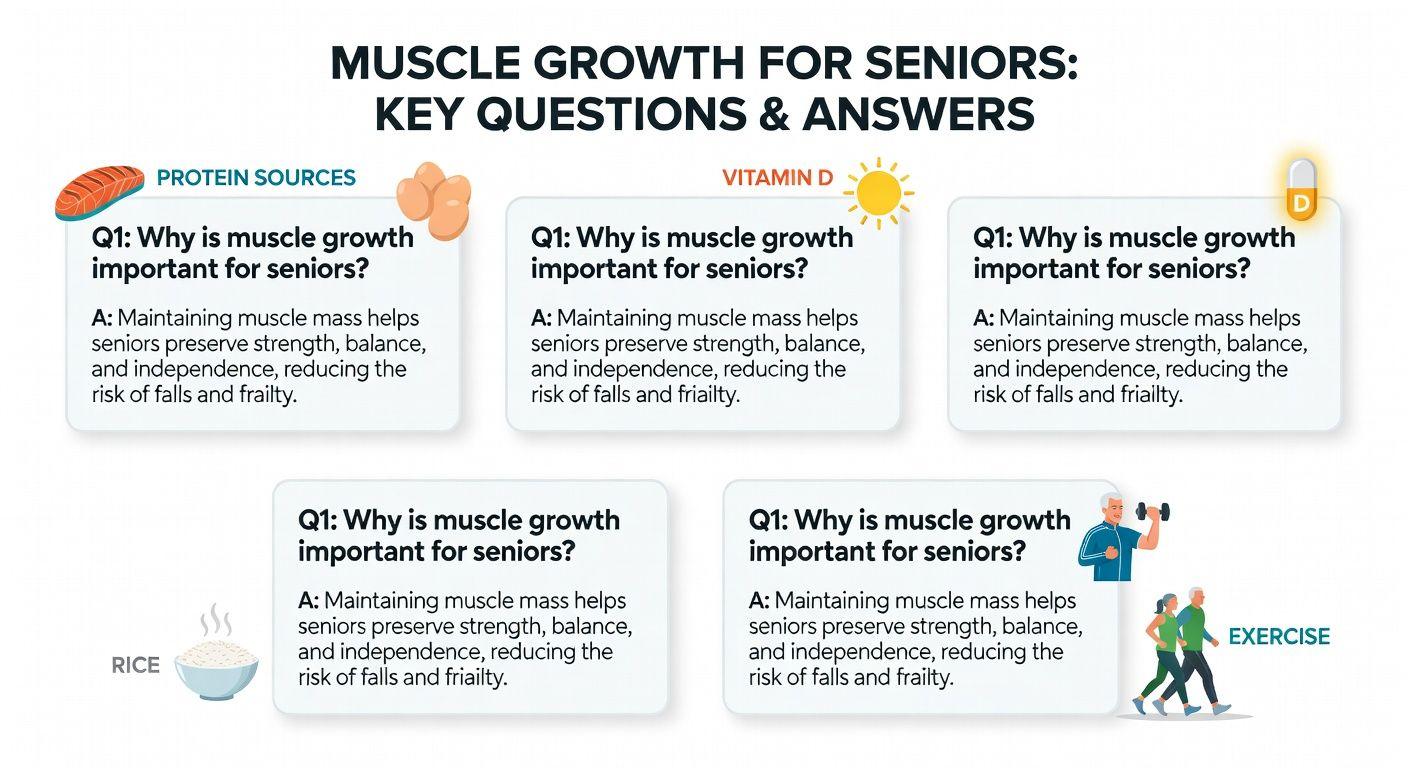 MUSCLE GROWTH FOR SENIORS: KEY QUESTIONS & ANSWERS

PROTEIN SOURCES

Q1: Why is muscle growth important for seniors?

A: Maintaining muscle mass helps seniors preserve strength, balance, and independence, reducing the risk of falls and frailty.

VITAMIN D

Q1: Why is muscle growth important for seniors?

A: Maintaining muscle mass helps seniors preserve strength, balance, and independence, reducing the risk of falls and friailty.

D

Q1: Why is muscle growth important for seniors?

A: Maintaining muscle mass helps seniors preserve strength, balance, and independence, reducing the risk of falls and friailty.

RICE

Q1: Why is muscle growth important for seniors?

A: Maintaining muscle mass helps seniors preserve strength, balance, and independence, reducing the risk of falls and friailty.

Q1: Why is muscle growth important for seniors?

A: Maintaining muscle mass helps seniors preserve strength, balance, and independence, reducing the risk of falls and frailty.

EXERCISE